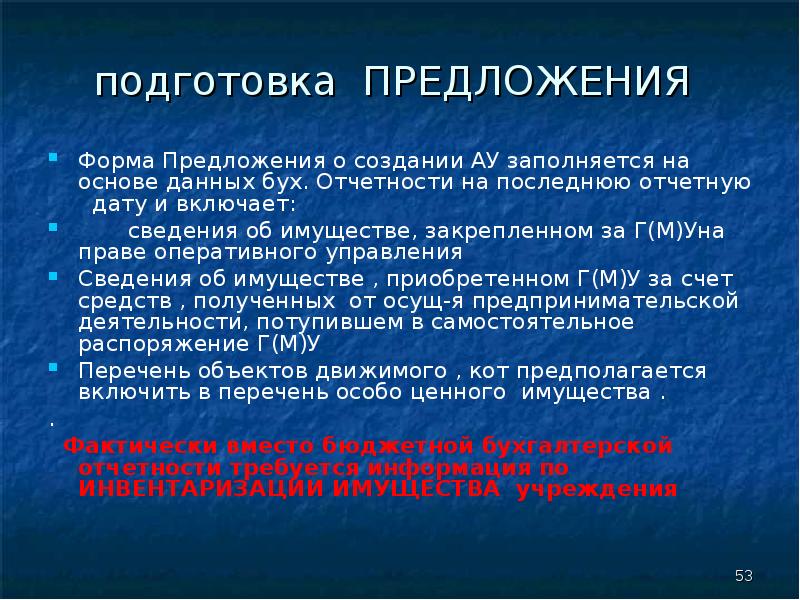 подготовка ПРЕДЛОЖЕНИЯ

Форма Предложения о создании АУ заполняется на основе данных бух. Отчетности на последнюю отчетную дату и включает:

сведения об имуществе, закрепленном за Г(М)Уна праве оперативного управления

Сведения об имуществе , приобретенном Г(М)У за счет средств , полученных от осущ-я предпринимательской деятельности, потупившем в самостоятельное распоряжение Г(М)У

Перечень объектов движимого , кот предполагается включить в перечень особо ценного имущества .

.

Фактически вместо бюджетной бухгалтерской отчетности требуется информация по ИНВЕНТАРИЗАЦИИ ИМУЩЕСТВА учреждения

53